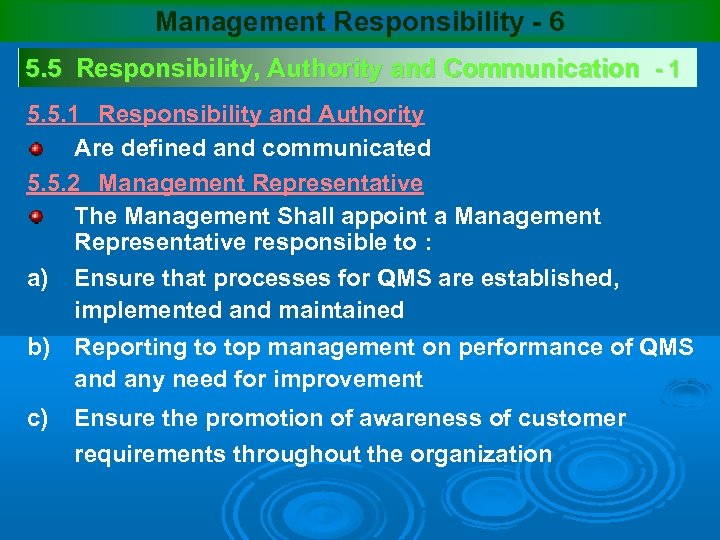 Management Responsibility - 6

5.5 Responsibility, Authority and Communication - 1

5.5.1 Responsibility and Authority

Are defined and communicated

5.5.2 Management Representative

The Management Shall appoint a Management Representative responsible to :

a) Ensure that processes for QMS are established, implemented and maintained

b) Reporting to top management on performance of QMS and any need for improvement

c) Ensure the promotion of awareness of customer requirements throughout the organization